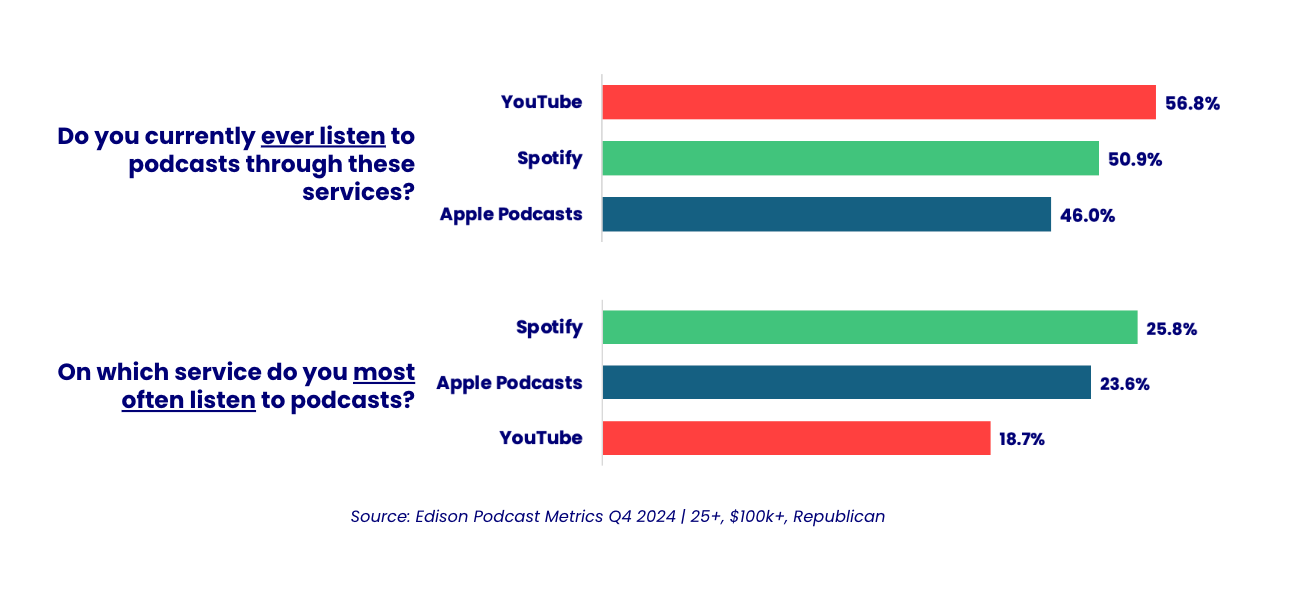 Do you currently ever listen to podcasts through these services?

YouTube 56.8%
Spotify 50.9%
Apple Podcasts 46.0%

On which service do you most often listen to podcasts?

Spotify 25.8%
Apple Podcasts 23.6%
YouTube 18.7%

Source: Edison Podcast Metrics Q4 2024 | 25+, $100k+, Republican